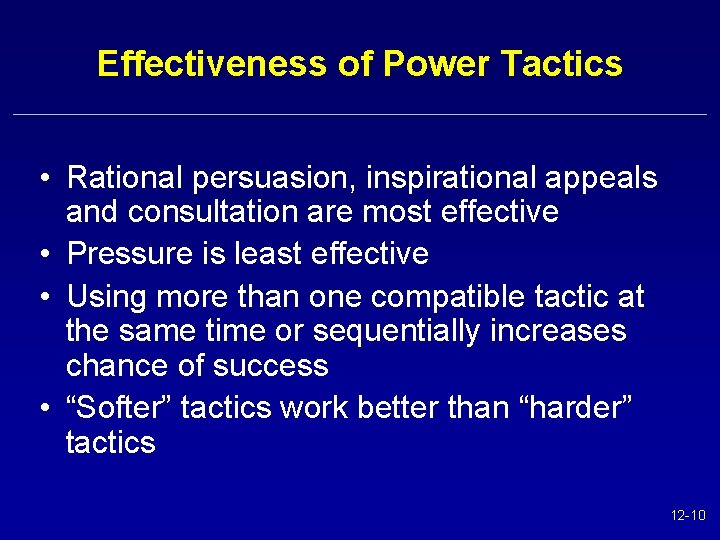 Effectiveness of Power Tactics

• Rational persuasion, inspirational appeals and consultation are most effective
• Pressure is least effective
• Using more than one compatible tactic at the same time or sequentially increases chance of success
• “Softer” tactics work better than “harder” tactics

12-10